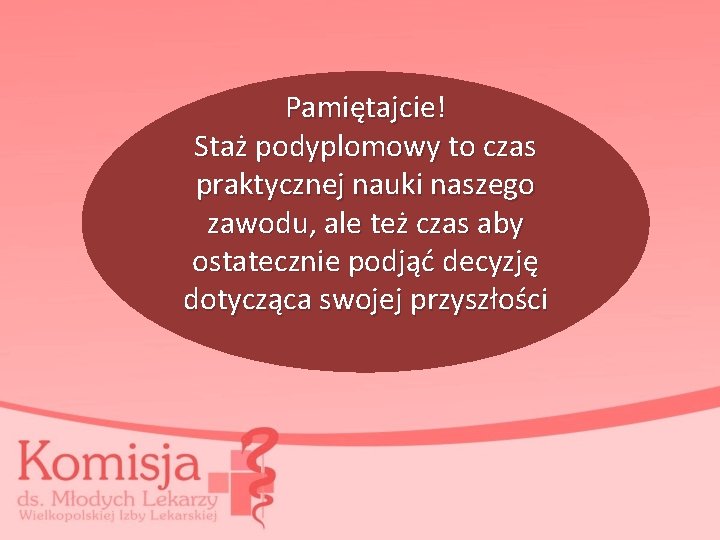 Pamiętajcie!
Staż podyplomowy to czas praktycznej nauki naszego zawodu, ale też czas aby ostatecznie podjąć decyzję dotycząca swojej przyszłości

Komisja
ds. Młodych Lekarzy
Wielkopolskiej Izby Lekarskiej